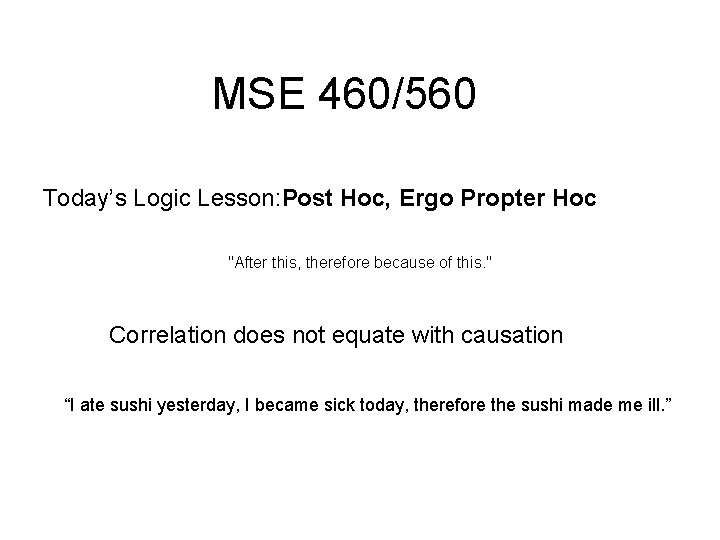 MSE 460/560

Today’s Logic Lesson:Post Hoc, Ergo Propter Hoc

"After this, therefore because of this."

Correlation does not equate with causation

“I ate sushi yesterday, I became sick today, therefore the sushi made me ill.”